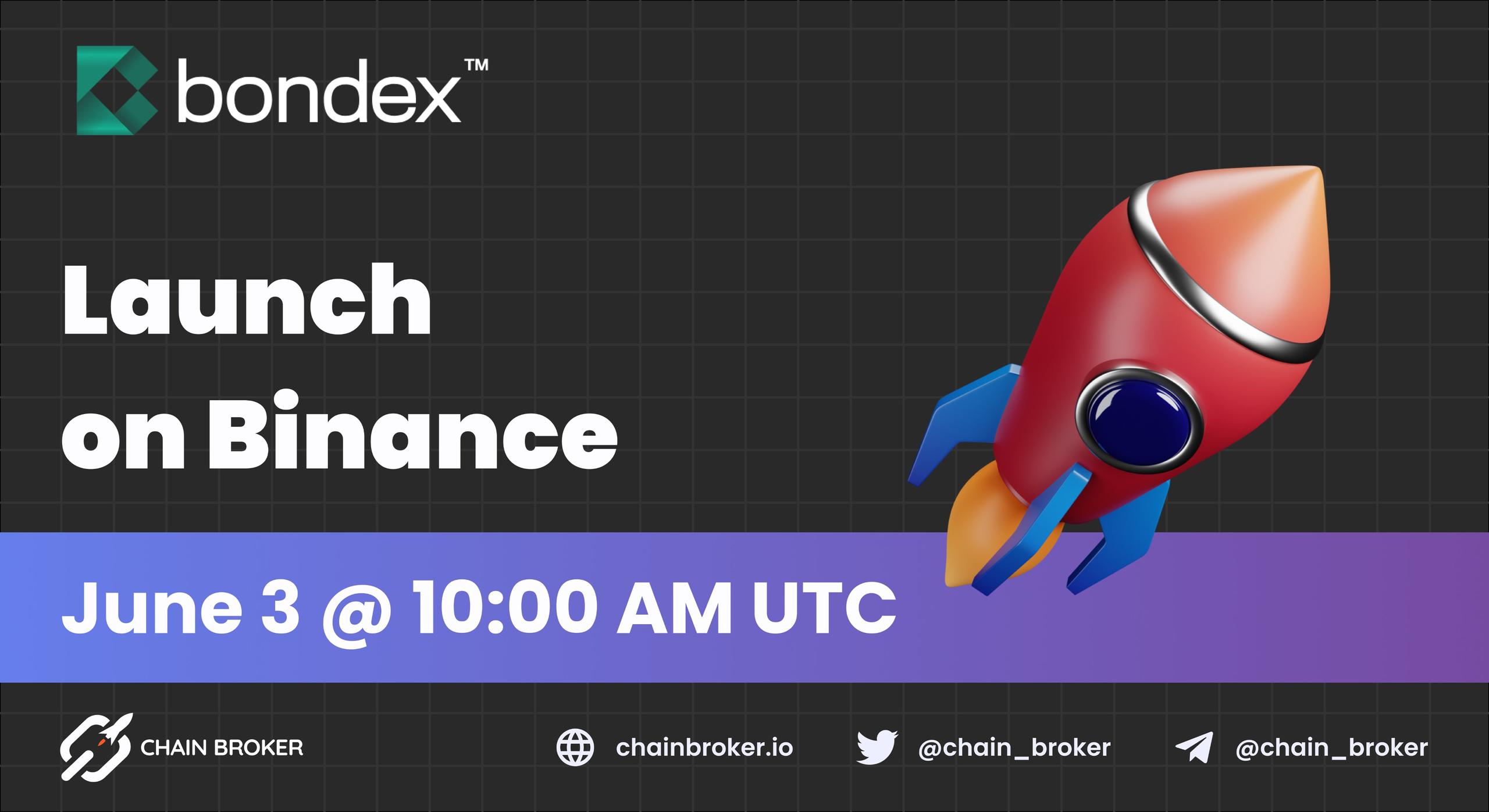 bondex™

Launch on Binance

June 3 @ 10:00 AM UTC

CHAIN BROKER

chainbroker.io

@chain_broker

@chain_broker